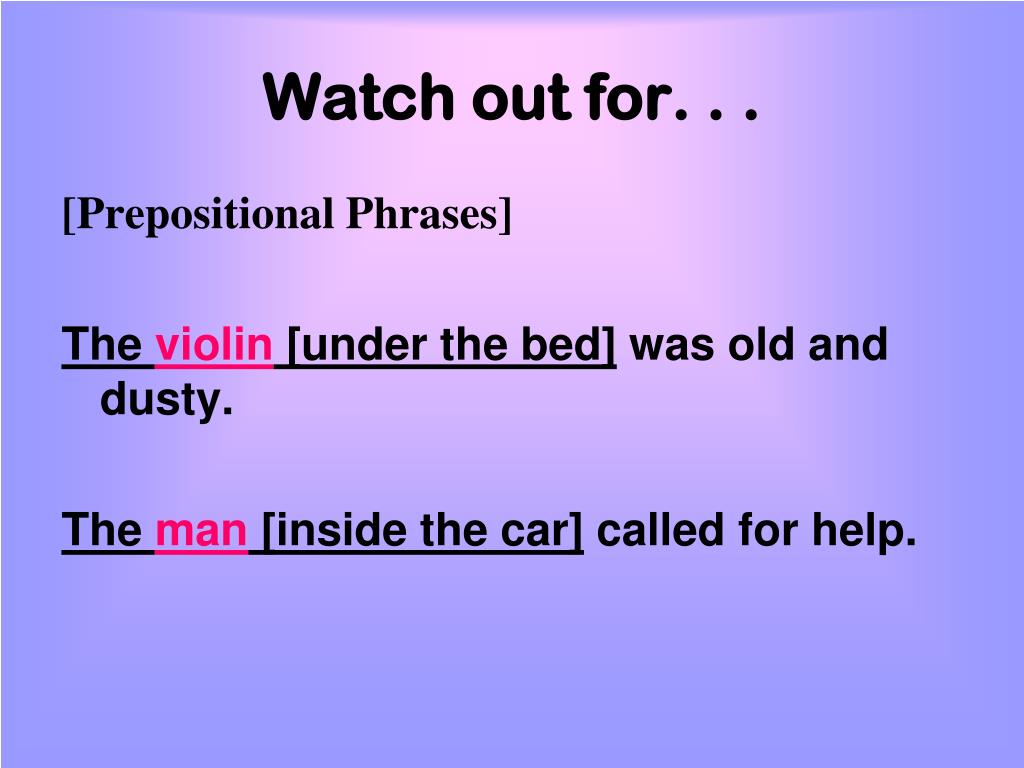 Watch out for. . .

[Prepositional Phrases]

The violin [under the bed] was old and dusty.

The man [inside the car] called for help.